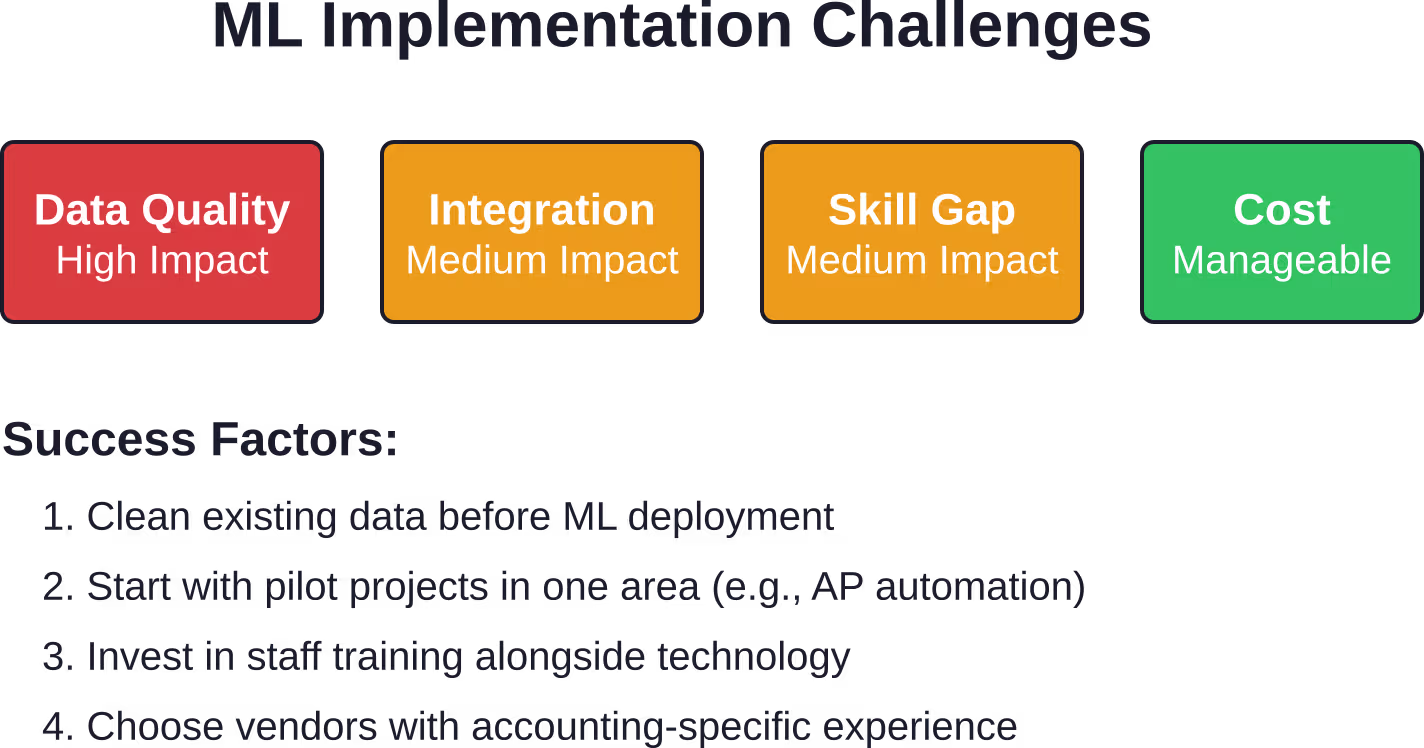 ML Implementation Challenges

Data Quality
High Impact

Integration
Medium Impact

Skill Gap
Medium Impact

Cost
Manageable

Success Factors:

1. Clean existing data before ML deployment
2. Start with pilot projects in one area (e.g., AP automation)
3. Invest in staff training alongside technology
4. Choose vendors with accounting-specific experience